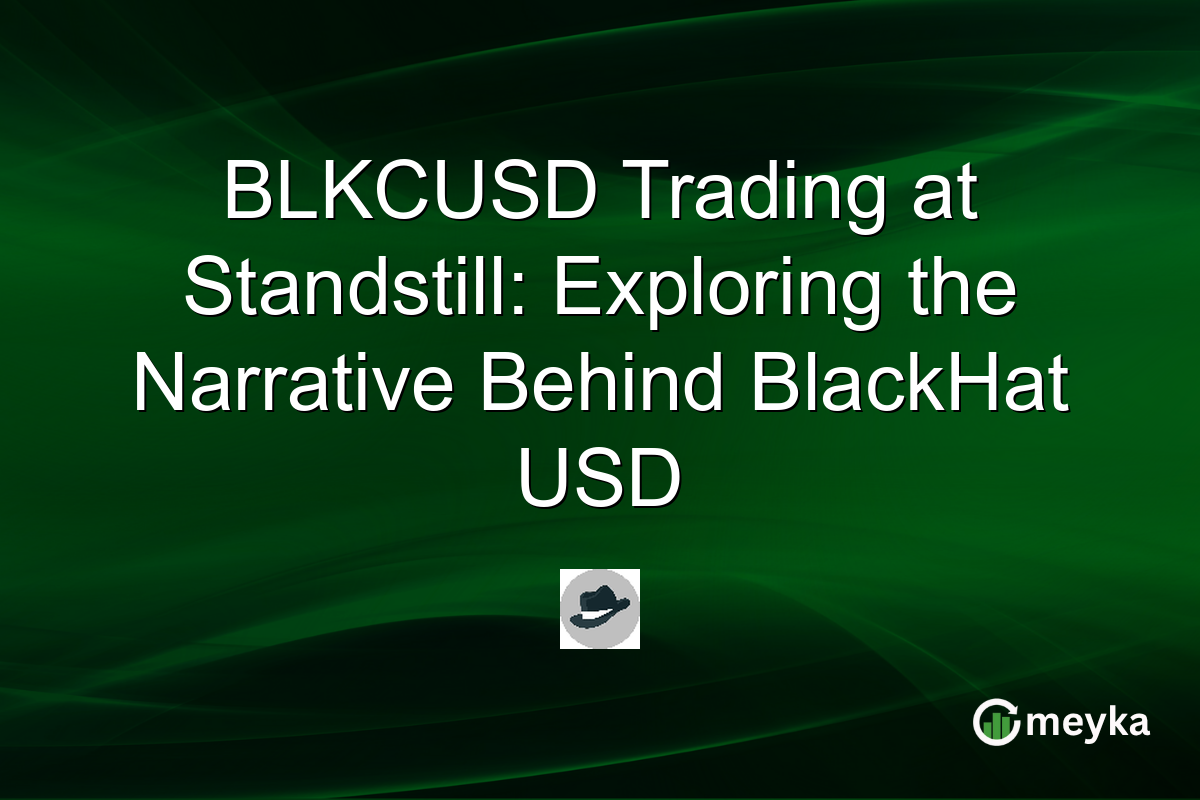 BLKCUSD Trading at Standstill: Exploring the Narrative Behind BlackHat USD

meyka